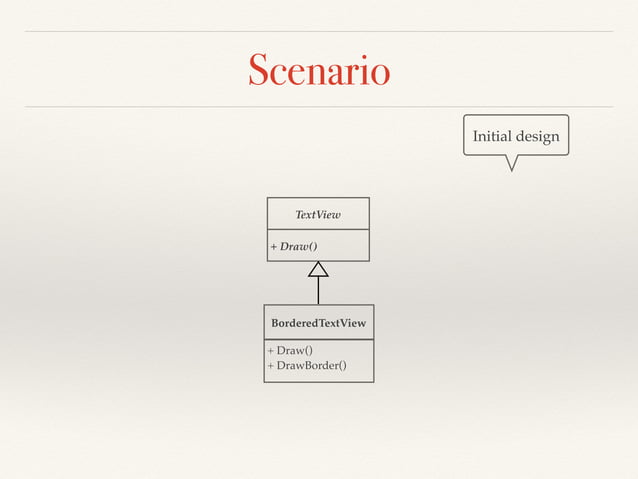 Scenario

Initial design

TextView

+ Draw()

BorderedTextView

+ Draw()
+ DrawBorder()